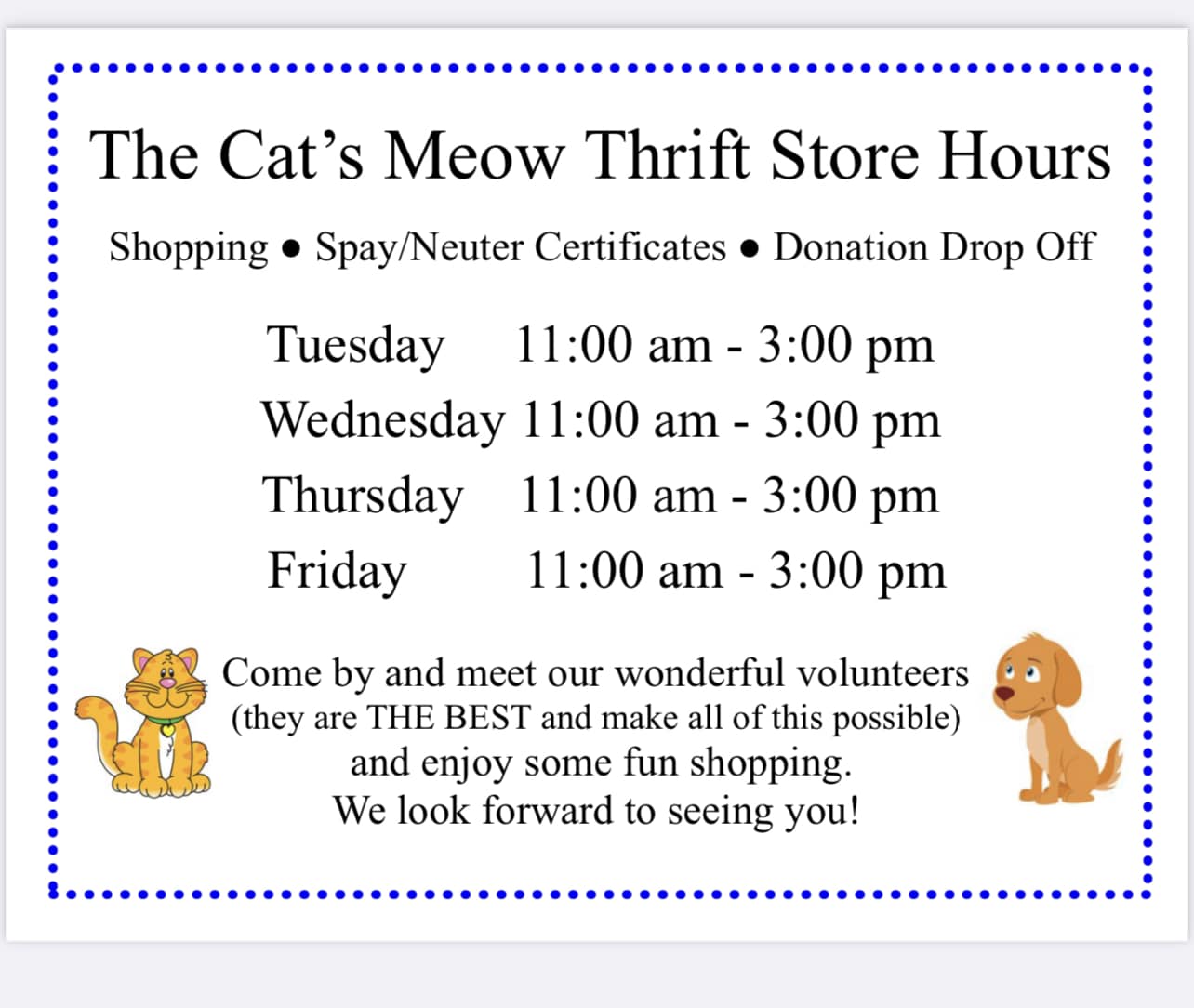 The Cat’s Meow Thrift Store Hours

Shopping ● Spay/Neuter Certificates ● Donation Drop Off

Tuesday 11:00 am - 3:00 pm
Wednesday 11:00 am - 3:00 pm
Thursday 11:00 am - 3:00 pm
Friday 11:00 am - 3:00 pm

Come by and meet our wonderful volunteers
(they are THE BEST and make all of this possible)
and enjoy some fun shopping.
We look forward to seeing you!